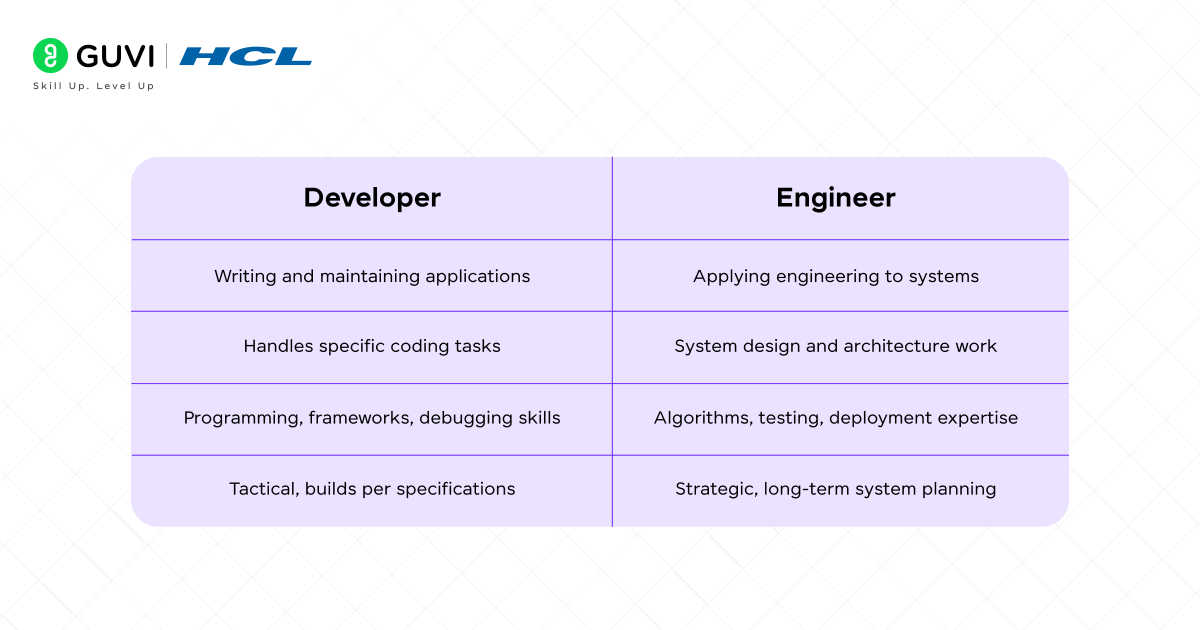 GUVI | HCL
Skill Up. Level Up

| Developer | Engineer |
|---|---|
| Writing and maintaining applications | Applying engineering to systems |
| Handles specific coding tasks | System design and architecture work |
| Programming, frameworks, debugging skills | Algorithms, testing, deployment expertise |
| Tactical, builds per specifications | Strategic, long-term system planning |